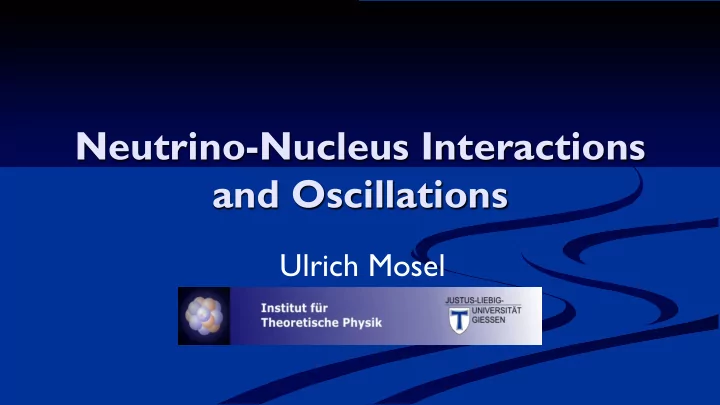 Neutrino-Nucleus Interactions and Oscillations

Ulrich Mosel

Institut für Theoretische Physik

JUSTUS-LIEBIG-UNIVERSITÄT GIESSEN